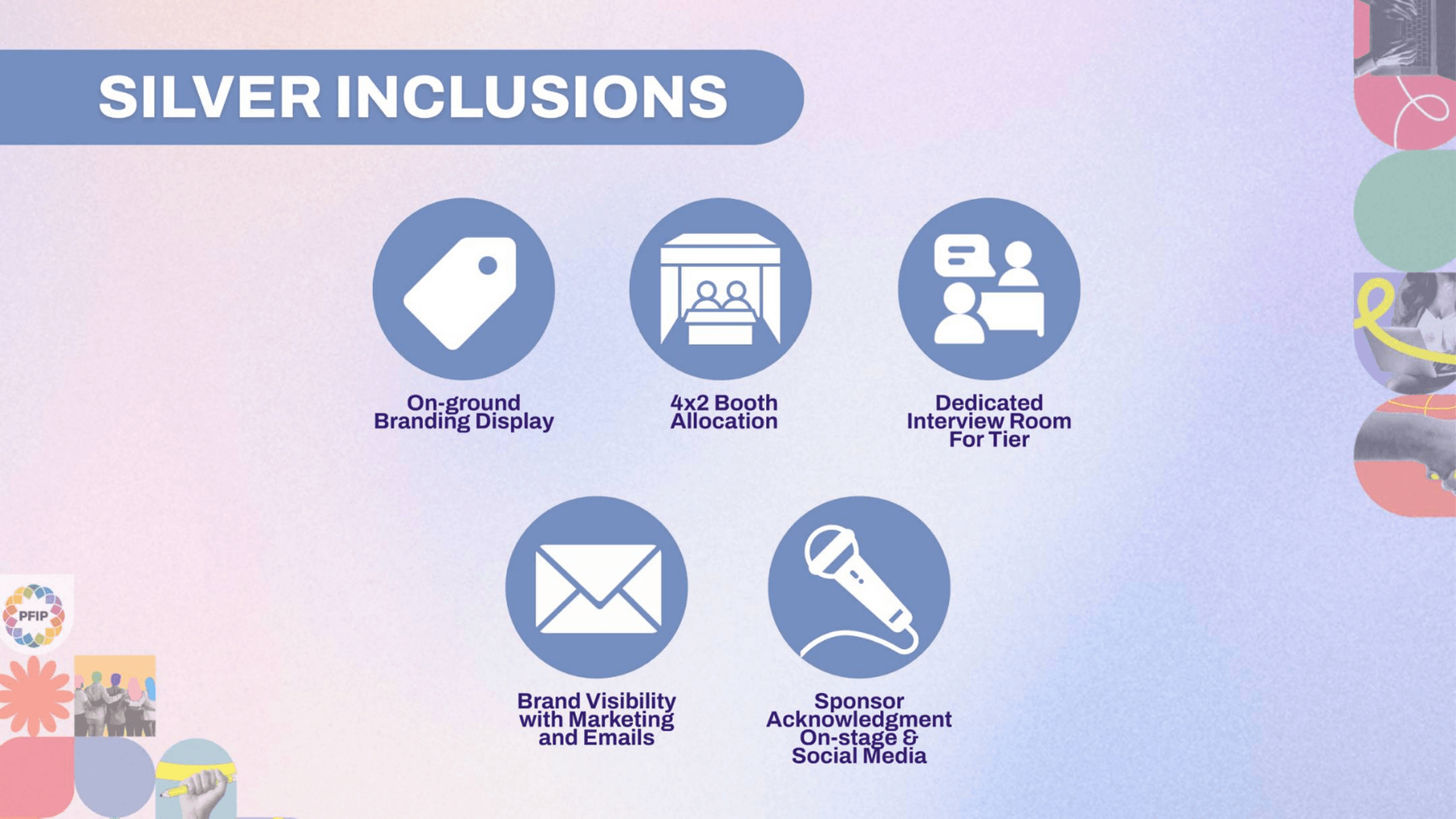 SILVER INCLUSIONS

On-ground Branding Display

4x2 Booth Allocation

Dedicated Interview Room For Tier

Brand Visibility with Marketing and Emails

Sponsor Acknowledgment On-stage & Social Media

PFIP